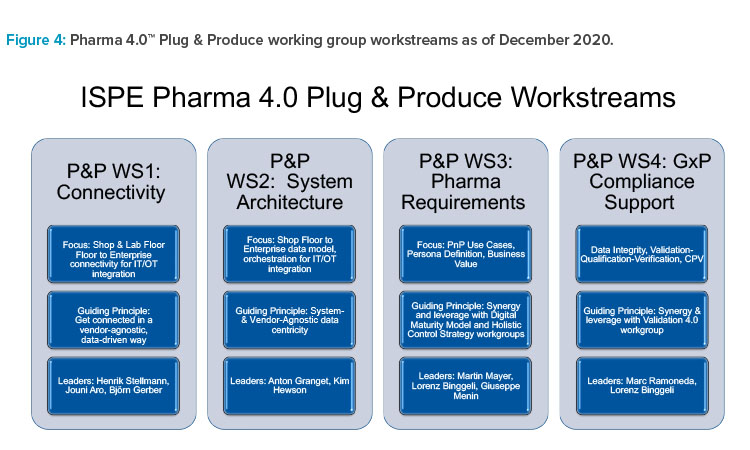 Figure 4: Pharma 4.0™ Plug & Produce working group workstreams as of December 2020.

ISPE Pharma 4.0 Plug & Produce Workstreams

P&P WS1: Connectivity

Focus: Shop & Lab Floor Floor to Enterprise connectivity for IT/OT integration

Guiding Principle: Get connected in a vendor-agnostic, data-driven way

Leaders: Henrik Stellmann, Jouni Aro, Björn Gerber

P&P WS2: System Architecture

Focus: Shop Floor to Enterprise data model, orchestration for IT/OT integration

Guiding Principle: System- & Vendor-Agnostic data centricity

Leaders: Anton Granget, Kim Hewson

P&P WS3: Pharma Requirements

Focus: PnP Use Cases, Persona Definition, Business Value

Guiding Principle: Synergy and leverage with Digital Maturity Model and Holistic Control Strategy workgroups

Leaders: Martin Mayer, Lorenz Binggeli, Giuseppe Menin

P&P WS4: GxP Compliance Support

Data Integrity, Validation-Qualification-Verification, CPV

Guiding Principle: Synergy & leverage with Validation 4.0 workgroup

Leaders: Marc Ramoneda, Lorenz Binggeli